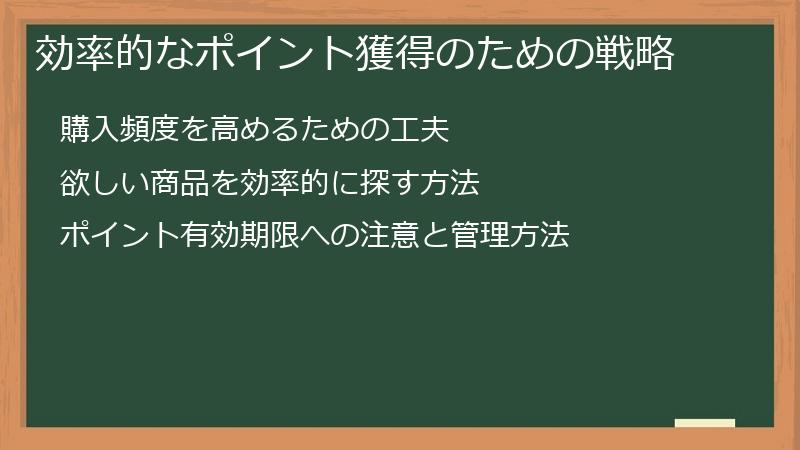 効率的なポイント獲得のための戦略

購入頻度を高めるための工夫

欲しい商品を効率的に探す方法

ポイント有効期限への注意と管理方法